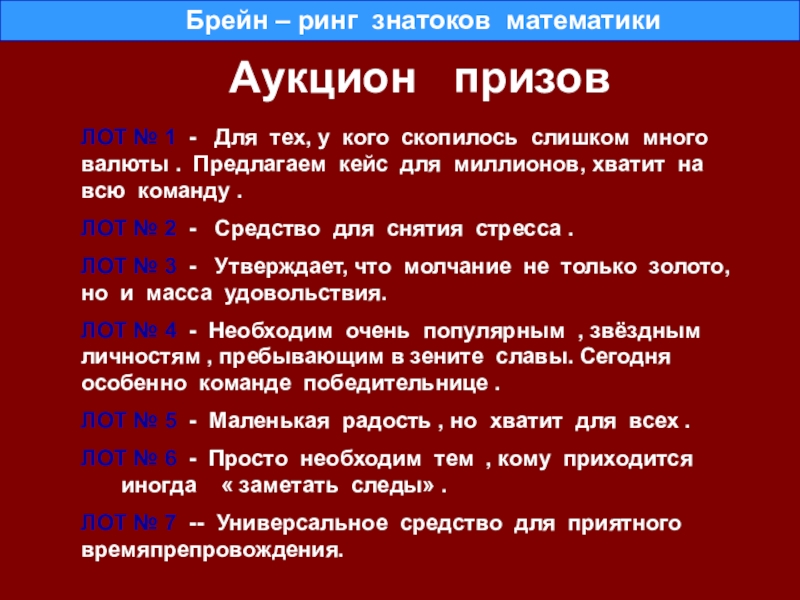 Брейн – ринг знатоков математики

Аукцион призов

ЛОТ № 1 - Для тех, у кого скопилось слишком много валюты . Предлагаем кейс для миллионов, хватит на всю команду .

ЛОТ № 2 - Средство для снятия стресса .

ЛОТ № 3 - Утверждает, что молчание не только золото, но и масса удовольствия.

ЛОТ № 4 - Необходим очень популярным , звёздным личностям , пребывающим в зените славы. Сегодня особенно команде победительнице .

ЛОТ № 5 - Маленькая радость , но хватит для всех .

ЛОТ № 6 - Просто необходим тем , кому приходится иногда « заметать следы» .

ЛОТ № 7 -- Универсальное средство для приятного времяпрепровождения.